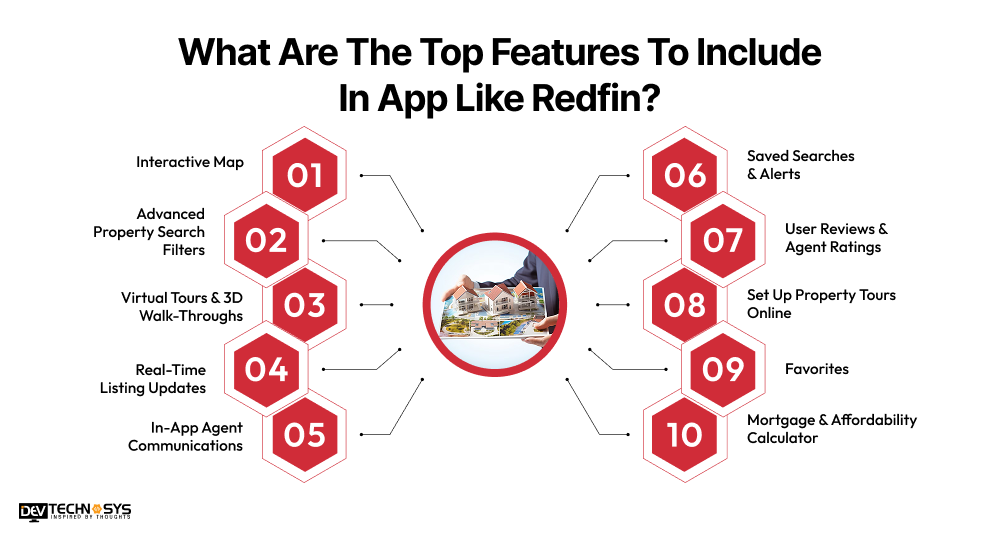 What Are The Top Features To Include In App Like Redfin?

Interactive Map
01

Advanced Property Search Filters
02

Virtual Tours & 3D Walk-Throughs
03

Real-Time Listing Updates
04

In-App Agent Communications
05

06
Saved Searches & Alerts

07
User Reviews & Agent Ratings

08
Set Up Property Tours Online

09
Favorites

10
Mortgage & Affordability Calculator

DEV TECHNOSYS
INSPIRED BY THOUGHTS